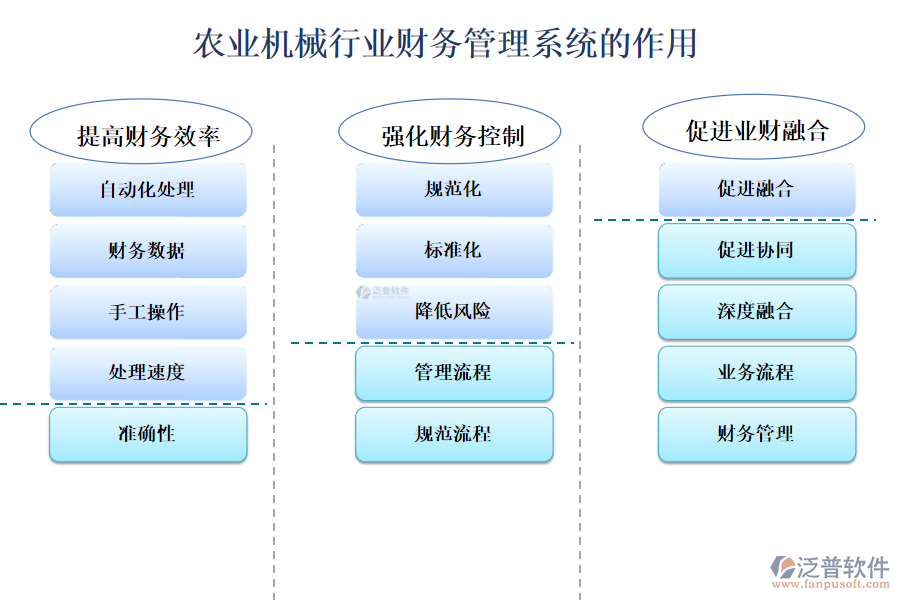 农业机械行业财务管理系统的作用

提高财务效率

自动化处理

财务数据

手工操作

处理速度

准确性

强化财务控制

规范化

标准化

泛普软件

降低风险

管理流程

规范流程

促进业财融合

促进融合

促进协同

深度融合

业务流程

财务管理

泛普软件
www.fanpusoft.com